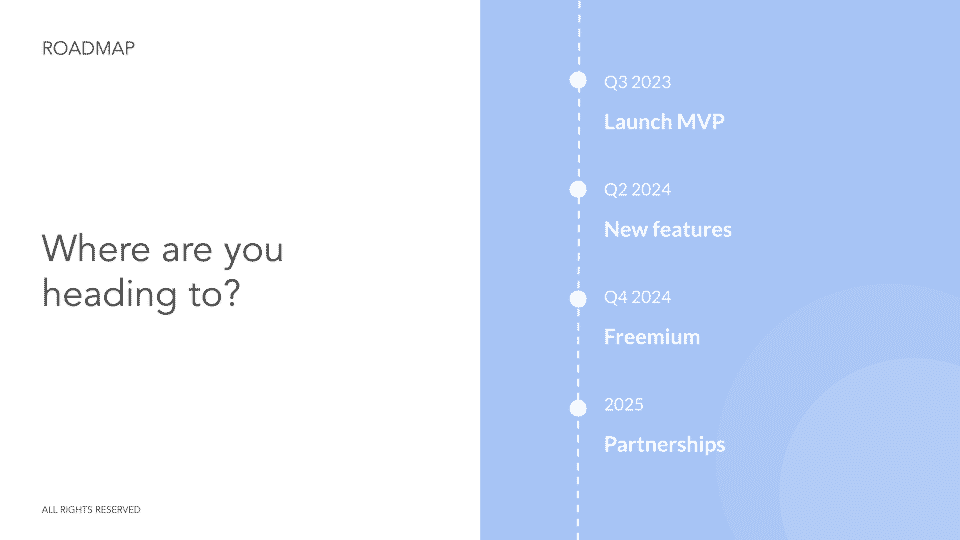 ROADMAP

Where are you heading to?

ALL RIGHTS RESERVED

Q3 2023

Launch MVP

Q2 2024

New features

Q4 2024

Freemium

2025

Partnerships